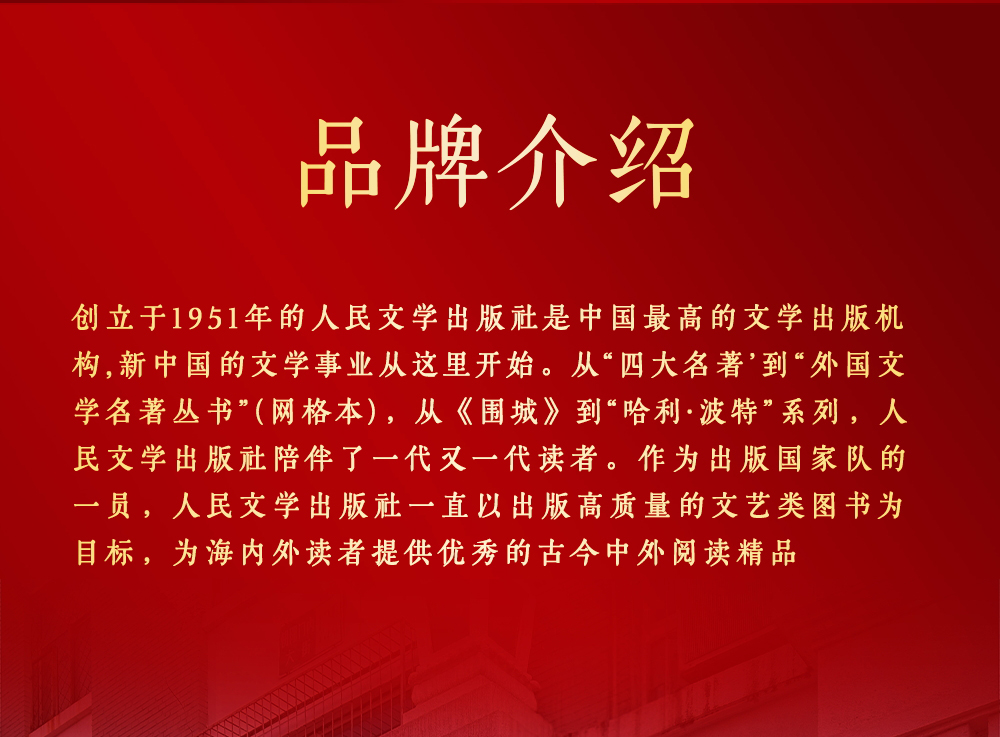 品牌介绍

创立于1951年的人民文学出版社是中国最高的文学出版机构,新中国的文学事业从这里开始。从“四大名著’到“外国文学名著丛书”(网格本),从《围城》到“哈利·波特”系列,人民文学出版社陪伴了一代又一代读者。作为出版国家队的一员,人民文学出版社一直以出版高质量的文艺类图书为目标,为海内外读者提供优秀的古今中外阅读精品